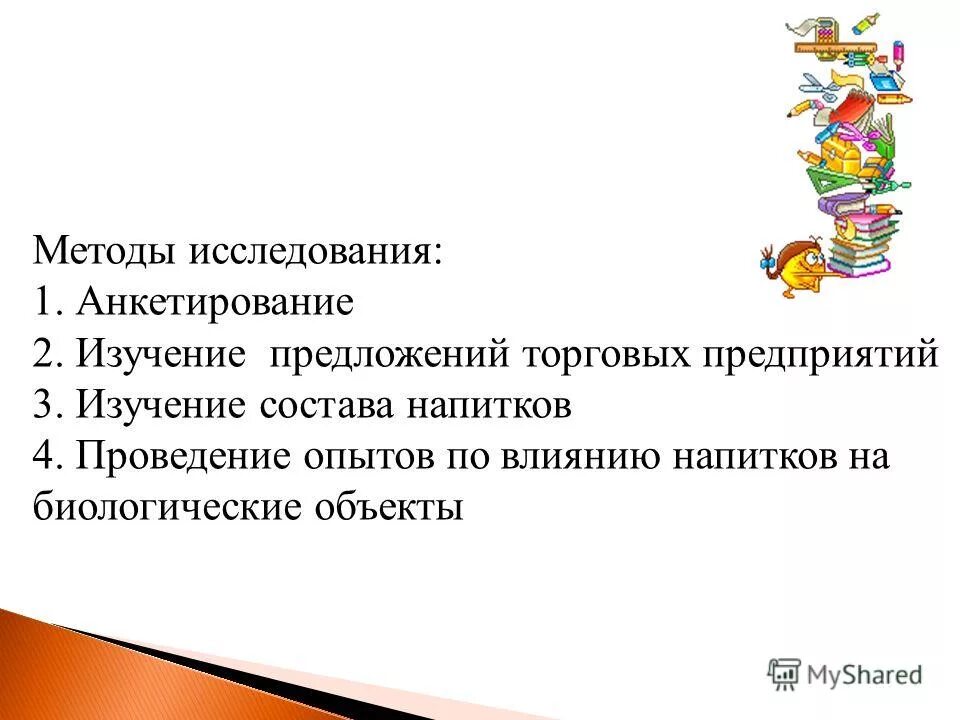 Методы исследования:
1. Анкетирование
2. Изучение предложений торговых предприятий
3. Изучение состава напитков
4. Проведение опытов по влиянию напитков на биологические объекты

MyShared